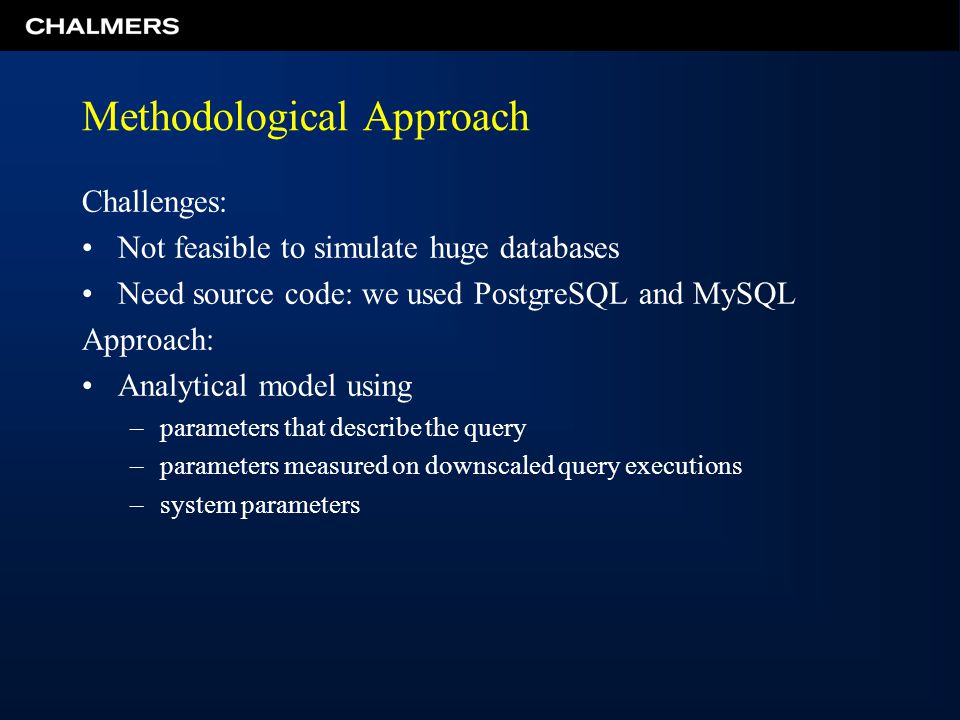 CHALMERS

Methodological Approach

Challenges:

• Not feasible to simulate huge databases
• Need source code: we used PostgreSQL and MySQL

Approach:

• Analytical model using
  – parameters that describe the query
  – parameters measured on downscaled query executions
  – system parameters